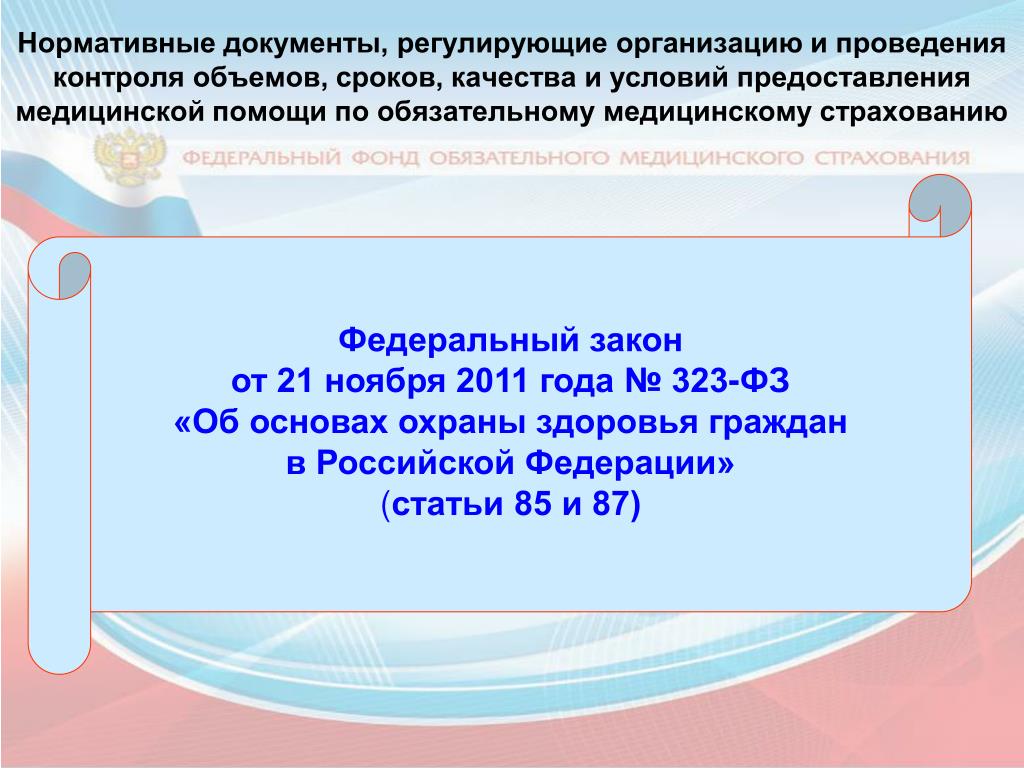 Нормативные документы, регулирующие организацию и проведения контроля объемов, сроков, качества и условий предоставления медицинской помощи по обязательному медицинскому страхованию

ФЕДЕРАЛЬНЫЙ ФОНД ОБЯЗАТЕЛЬНОГО МЕДИЦИНСКОГО СТРАХОВАНИЯ

Федеральный закон
от 21 ноября 2011 года № 323-ФЗ
«Об основах охраны здоровья граждан
в Российской Федерации»
(статьи 85 и 87)